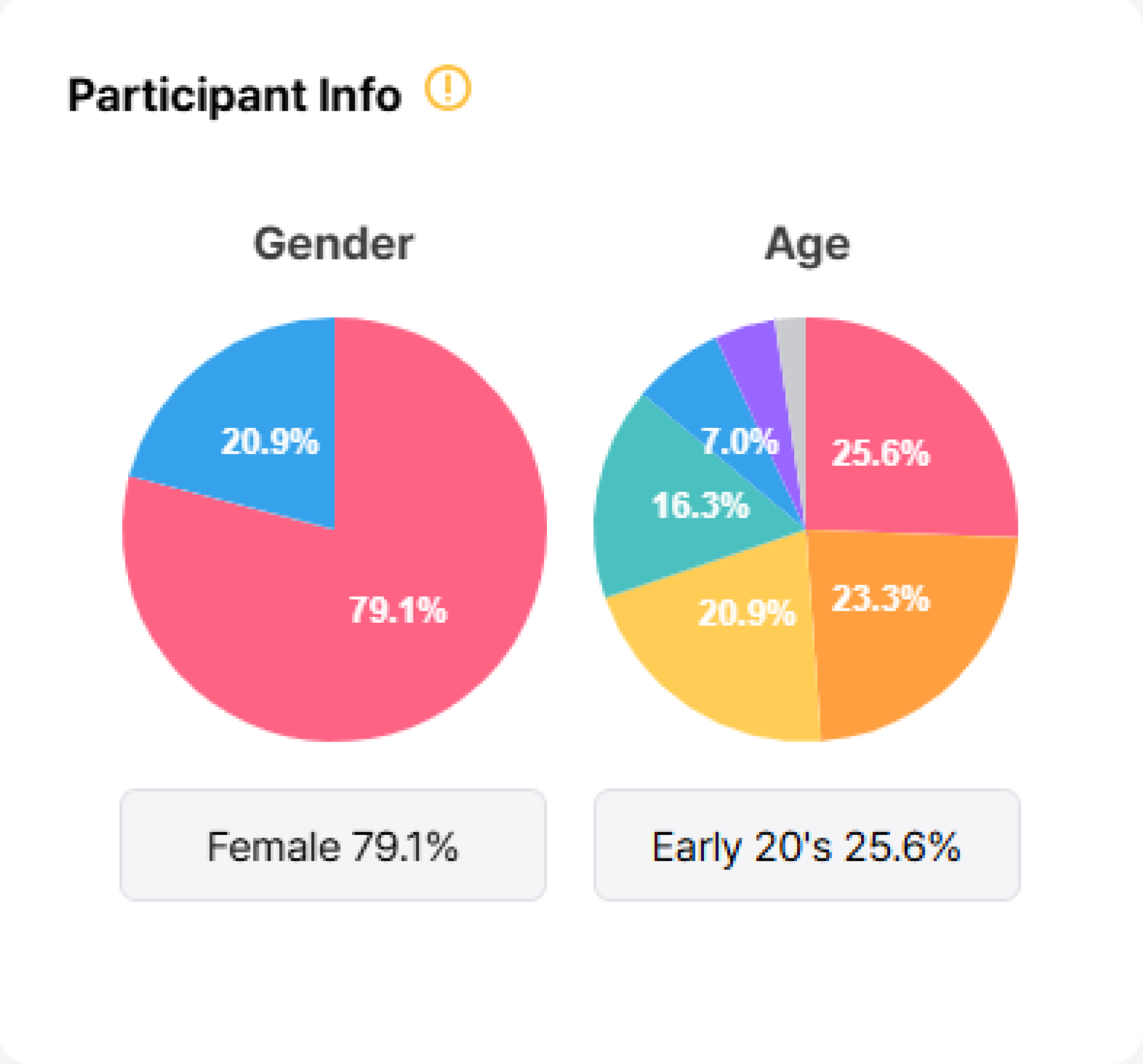 Participant Info

Gender

20.9%

79.1%

Female 79.1%

Age

7.0%

25.6%

16.3%

20.9%

23.3%

Early 20's 25.6%